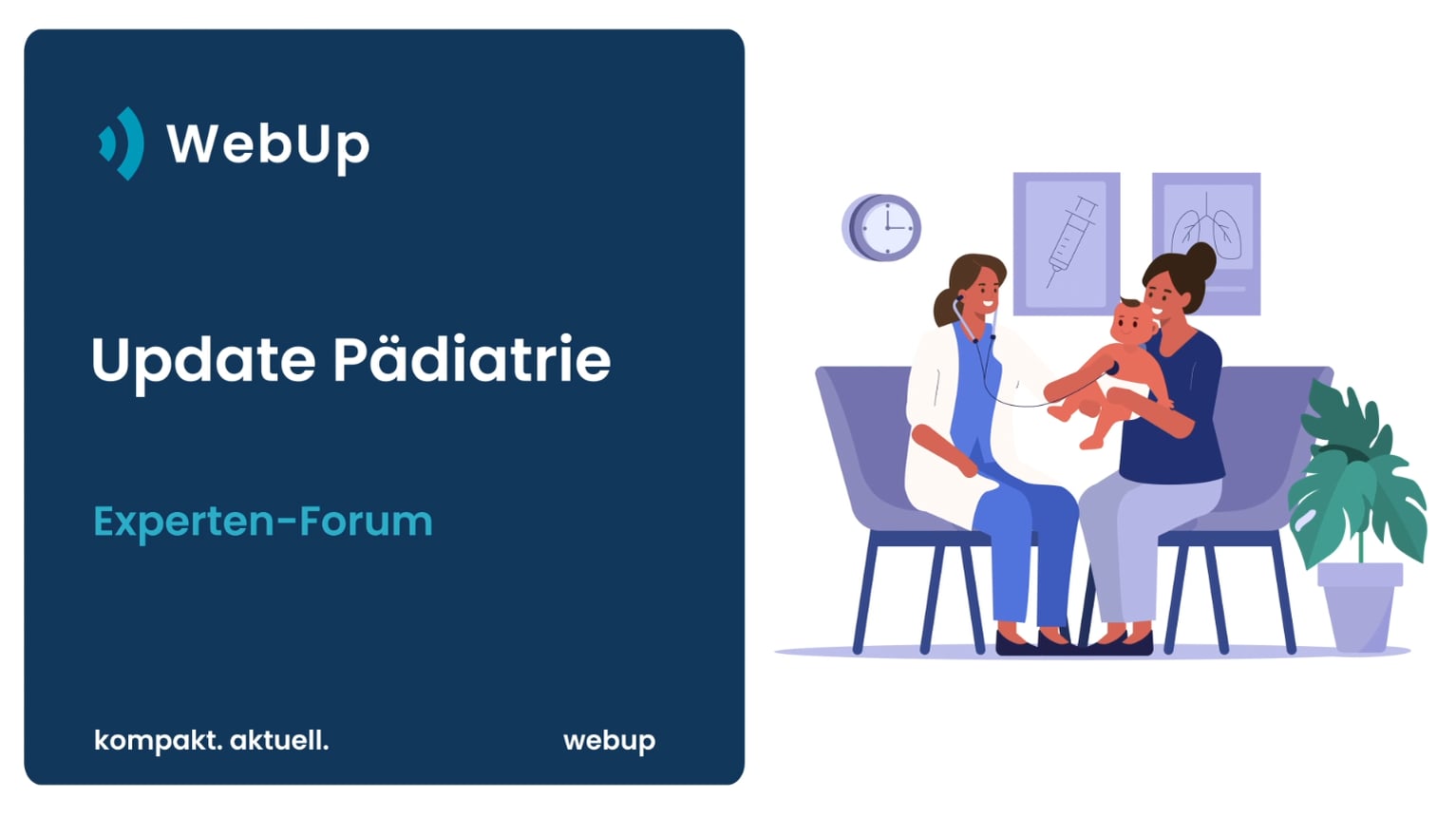 WebUp

Update Pädiatrie

Experten-Forum

kompakt. aktuell.

webup